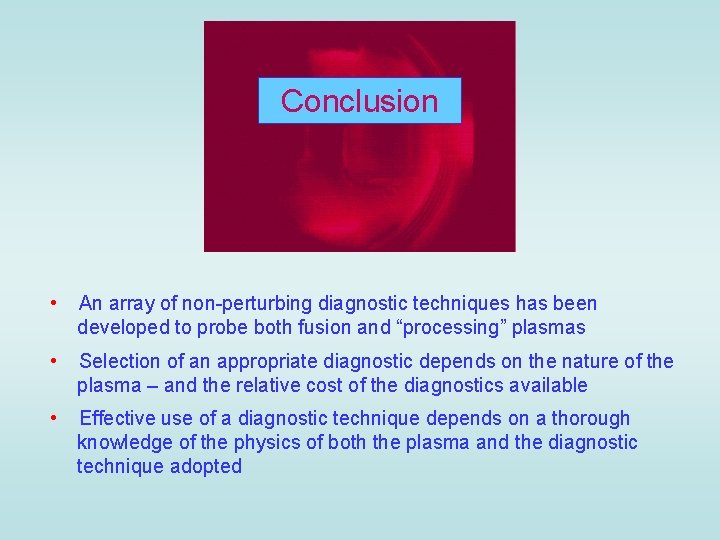 Conclusion

• An array of non-perturbing diagnostic techniques has been developed to probe both fusion and “processing” plasmas

• Selection of an appropriate diagnostic depends on the nature of the plasma – and the relative cost of the diagnostics available

• Effective use of a diagnostic technique depends on a thorough knowledge of the physics of both the plasma and the diagnostic technique adopted